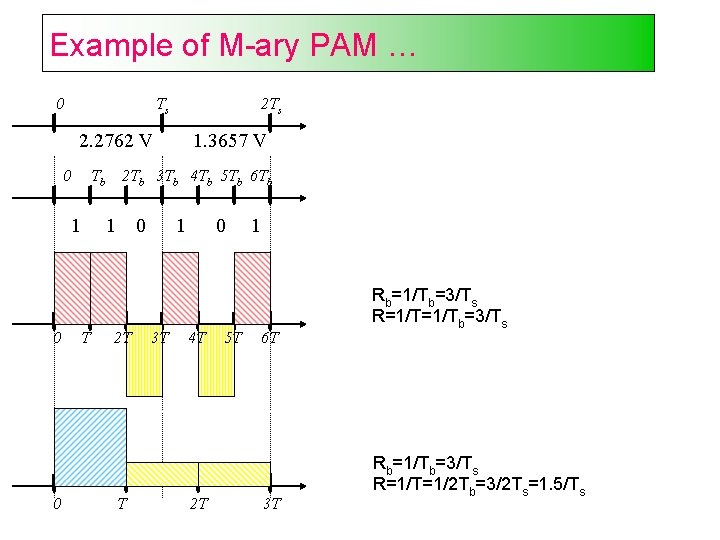 Example of M-ary PAM …

$0$ $T_s$ $2T_s$

2.2762 V 1.3657 V

$0$ $T_b$ $2T_b$ $3T_b$ $4T_b$ $5T_b$ $6T_b$

1 1 0 1 0 1

$0$ $T$ $2T$ $3T$ $4T$ $5T$ $6T$

$R_b=1/T_b=3/T_s$
$R=1/T=1/T_b=3/T_s$

$0$ $T$ $2T$ $3T$

$R_b=1/T_b=3/T_s$
$R=1/T=1/2T_b=3/2T_s=1.5/T_s$